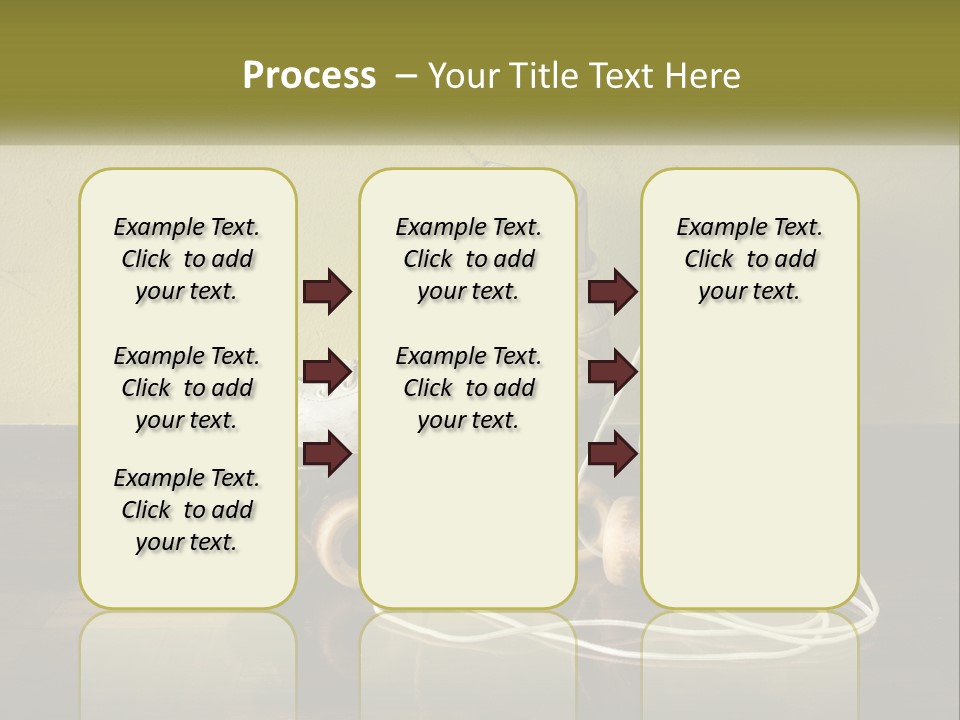 Process – Your Title Text Here

Example Text. Click to add your text.

Example Text. Click to add your text.

Example Text. Click to add your text.

Example Text. Click to add your text.

Example Text. Click to add your text.

Example Text. Click to add your text.